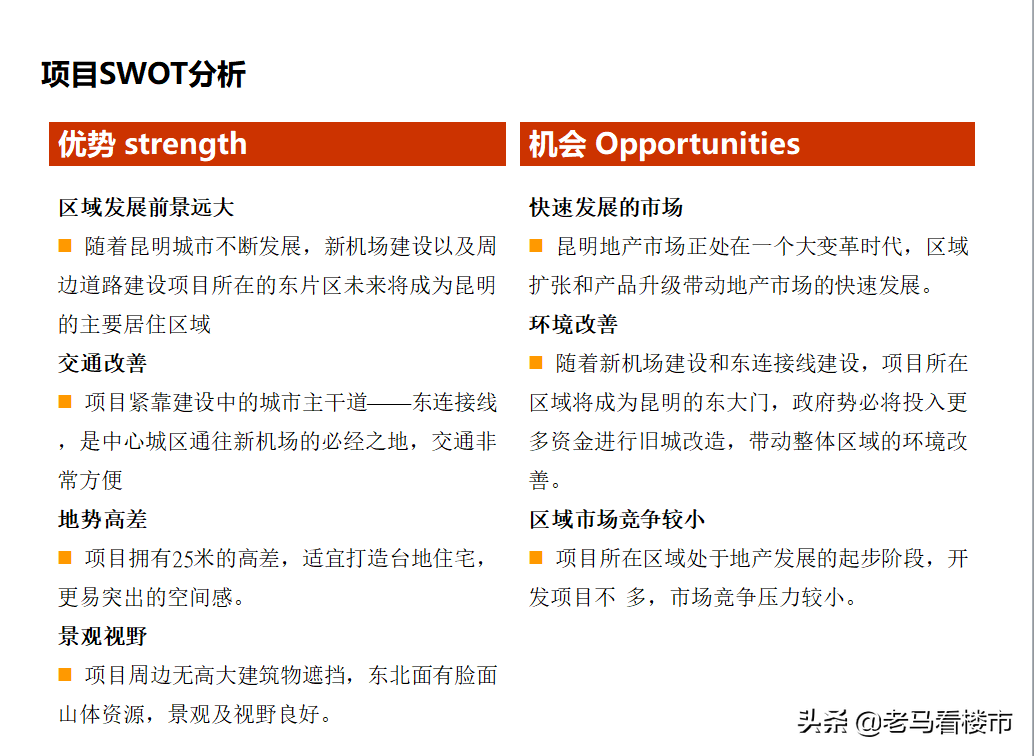 项目SWOT分析

优势 strength

区域发展前景远大

■ 随着昆明城市不断发展，新机场建设以及周边道路建设项目所在的东片区未来将成为昆明的主要居住区域

交通改善

■ 项目紧靠建设中的城市主干道——东连接线，是中心城区通往新机场的必经之地，交通非常方便

地势高差

■ 项目拥有25米的高差，适宜打造台地住宅，更易突出的空间感。

景观视野

■ 项目周边无高大建筑物遮挡，东北面有脸面山体资源，景观及视野良好。

机会 Opportunities

快速发展的市场

■ 昆明地产市场正处在一个大变革时代，区域扩张和产品升级带动地产市场的快速发展。

环境改善

■ 随着新机场建设和东连接线建设，项目所在区域将成为昆明的东大门，政府势必将投入更多资金进行旧城改造，带动整体区域的环境改善。

区域市场竞争较小

■ 项目所在区域处于地产发展的起步阶段，开发项目不 多，市场竞争压力较小。

头条 @老马看楼市